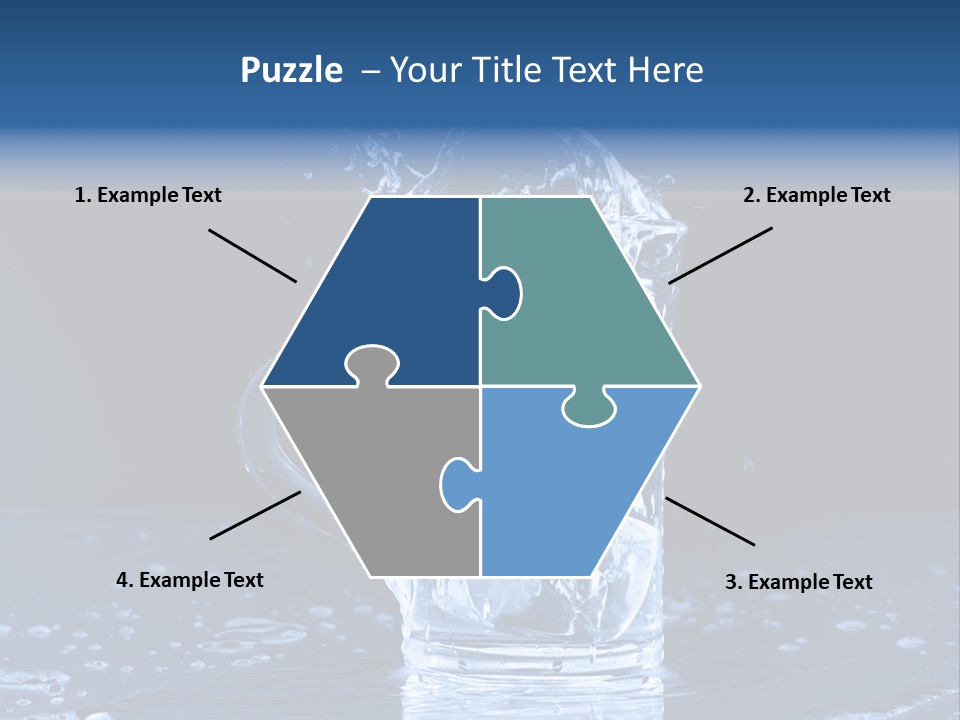 Puzzle – Your Title Text Here

1. Example Text

2. Example Text

4. Example Text

3. Example Text